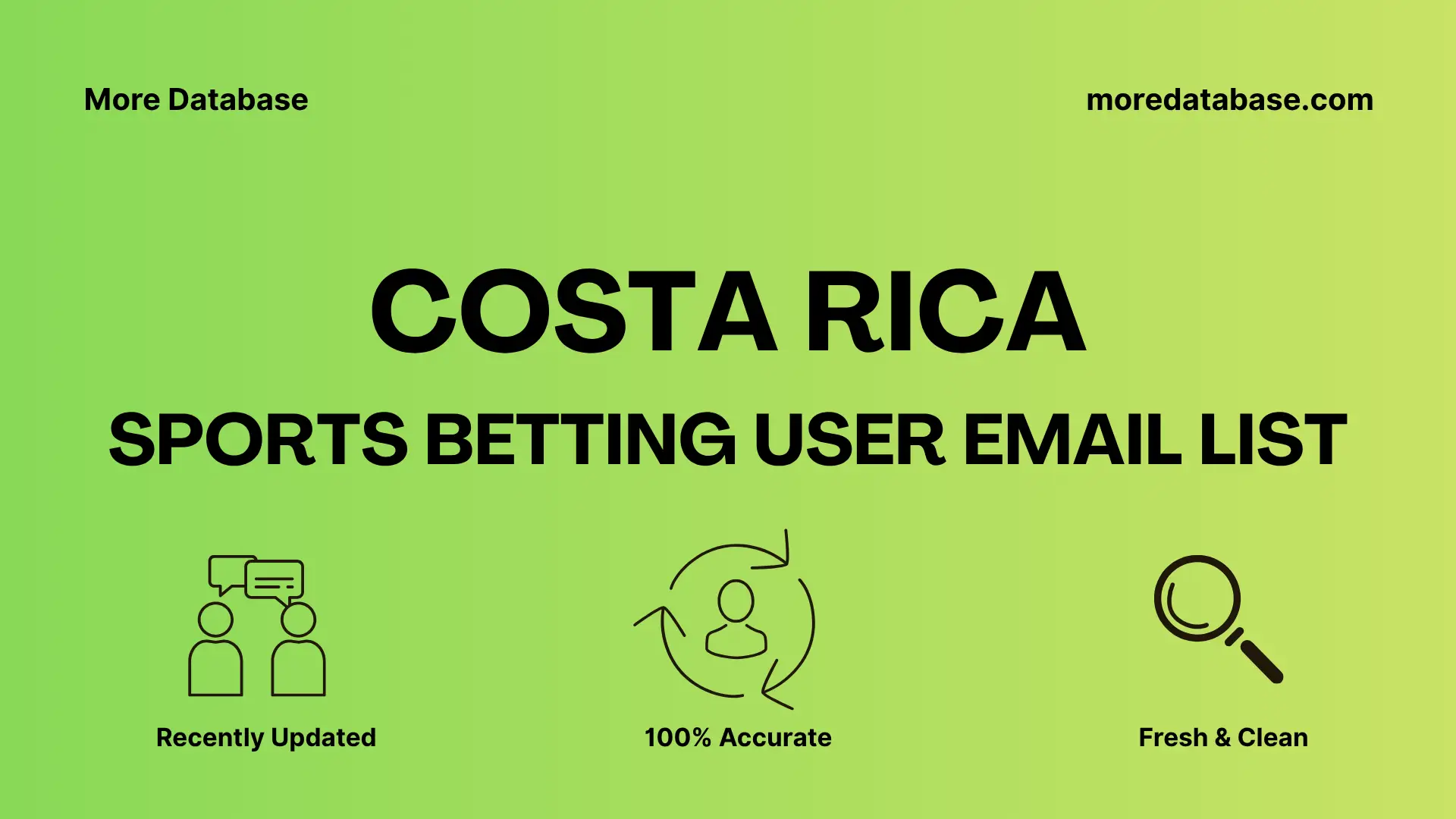 More Database

moredatabase.com

COSTA RICA

SPORTS BETTING USER EMAIL LIST

Recently Updated

100% Accurate

Fresh & Clean